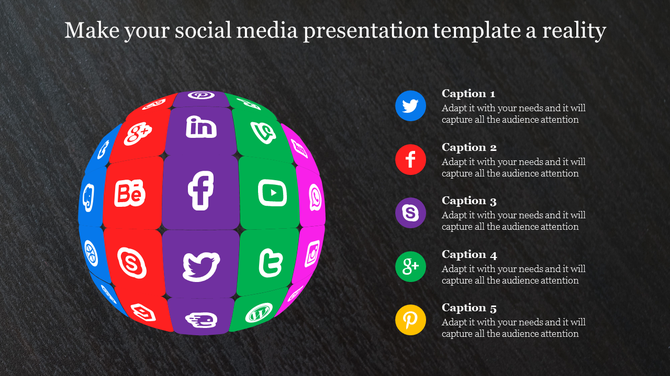 Make your social media presentation template a reality

Caption 1
Adapt it with your needs and it will capture all the audience attention

Caption 2
Adapt it with your needs and it will capture all the audience attention

Caption 3
Adapt it with your needs and it will capture all the audience attention

Caption 4
Adapt it with your needs and it will capture all the audience attention

Caption 5
Adapt it with your needs and it will capture all the audience attention